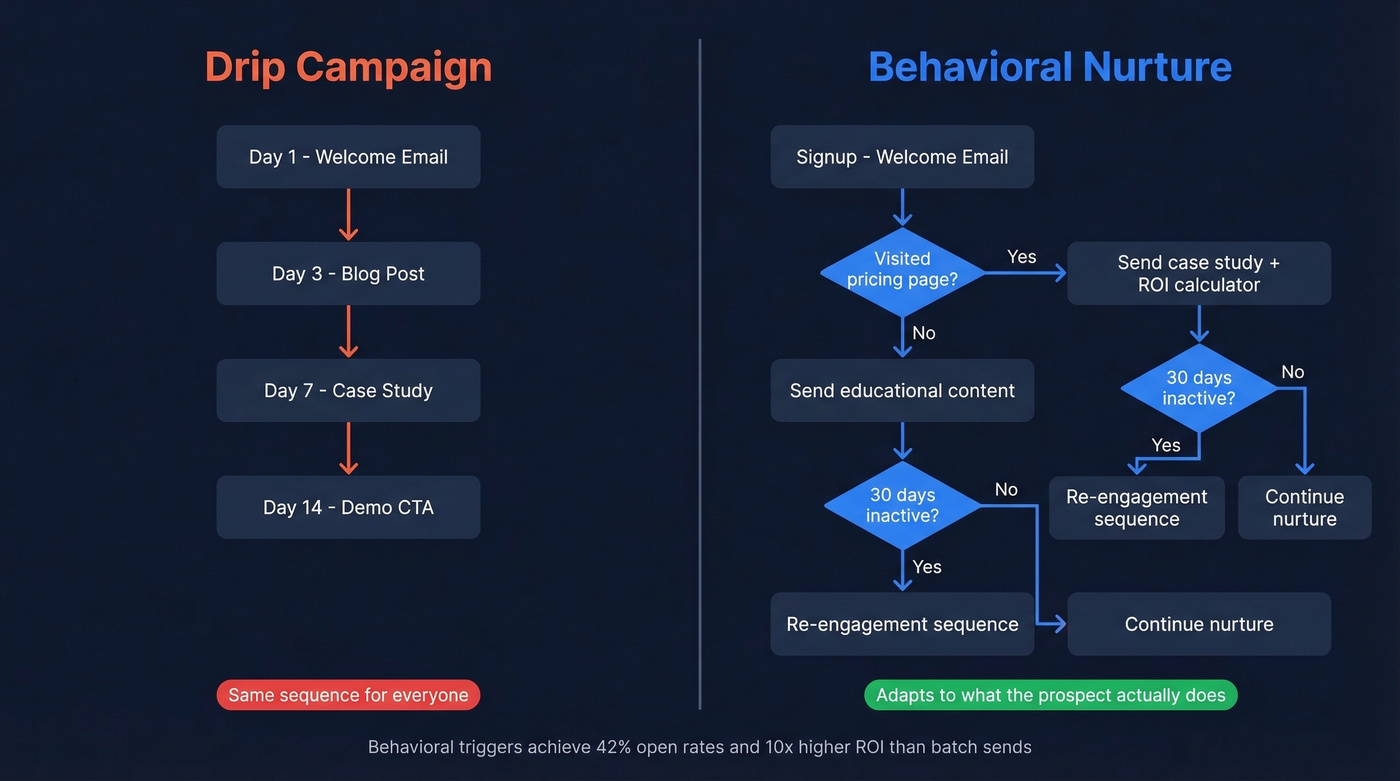 Drip Campaign

Day 1 - Welcome Email

Day 3 - Blog Post

Day 7 - Case Study

Day 14 - Demo CTA

Same sequence for everyone

Behavioral Nurture

Signup - Welcome Email

Visited pricing page?

Yes

Send case study + ROI calculator

No

Send educational content

30 days inactive?

No

Yes

Re-engagement sequence

Continue nurture

30 days inactive?

No

Yes

Re-engagement sequence

Continue nurture

Adapts to what the prospect actually does

Behavioral triggers achieve 42% open rates and 10x higher ROI than batch sends